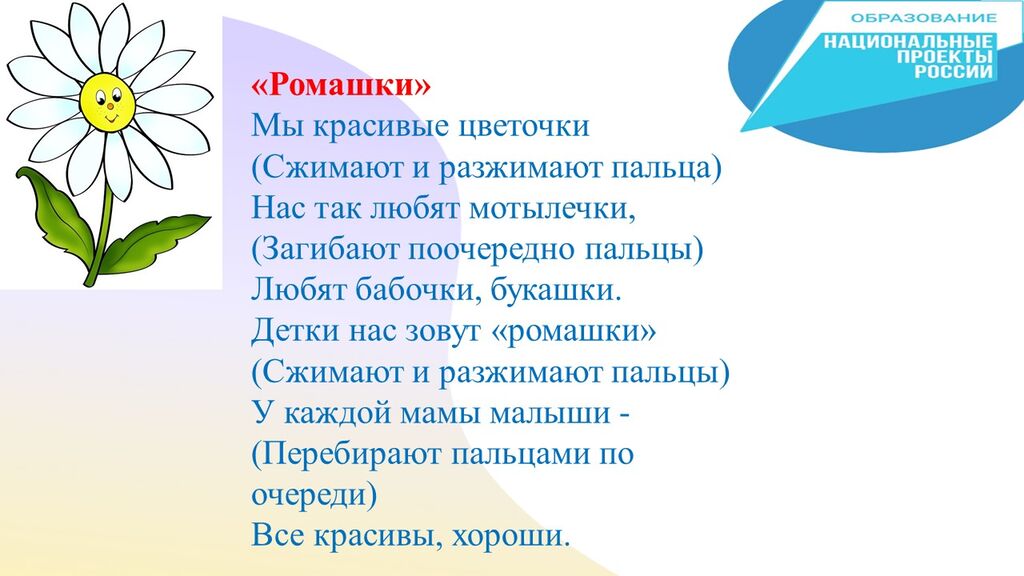 ОБРАЗОВАНИЕ
НАЦИОНАЛЬНЫЕ ПРОЕКТЫ РОССИИ

«Ромашки»
Мы красивые цветочки
(Сжимают и разжимают пальца)
Нас так любят мотылечки,
(Загибают поочередно пальцы)
Любят бабочки, букашки.
Детки нас зовут «ромашки»
(Сжимают и разжимают пальцы)
У каждой мамы малыши -
(Перебирают пальцами по очереди)
Все красивы, хороши.